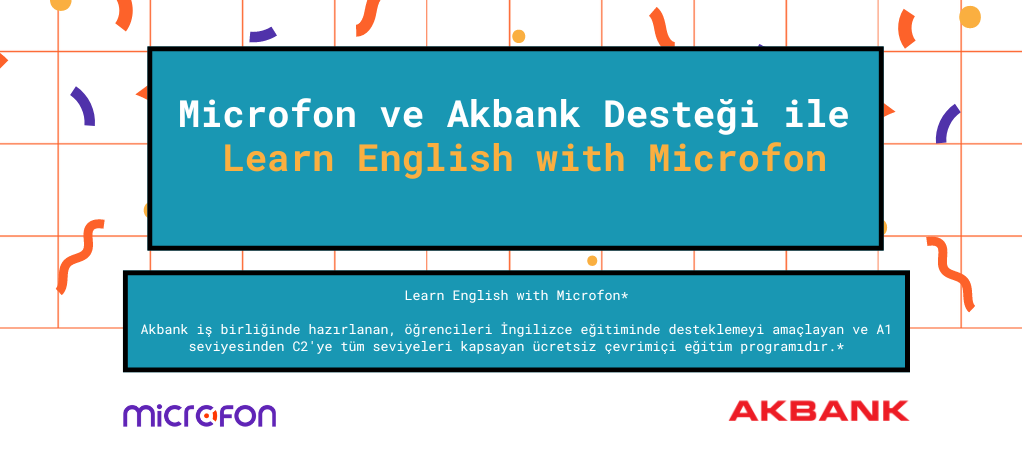 Microfon ve Akbank Desteği ile
Learn English with Microfon

Learn English with Microfon*

Akbank iş birliğinde hazırlanan, öğrencileri İngilizce eğitiminde desteklemeyi amaçlayan ve A1 seviyesinden C2'ye tüm seviyeleri kapsayan ücretsiz çevrimiçi eğitim programıdır.*

microfon

AKBANK